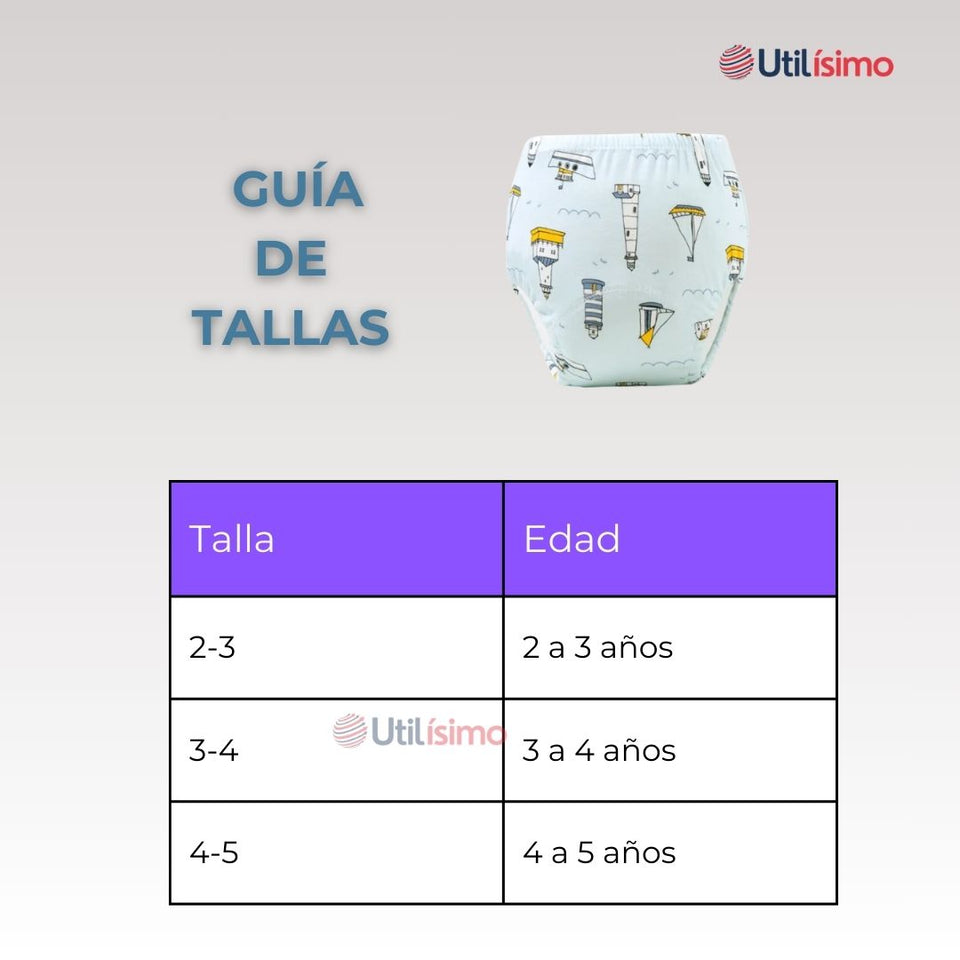 Utilísimo

GUÍA DE TALLAS

| Talla | Edad |
|---|---|
| 2-3 | 2 a 3 años |
| 3-4 | 3 a 4 años |
| 4-5 | 4 a 5 años |

Utilísimo